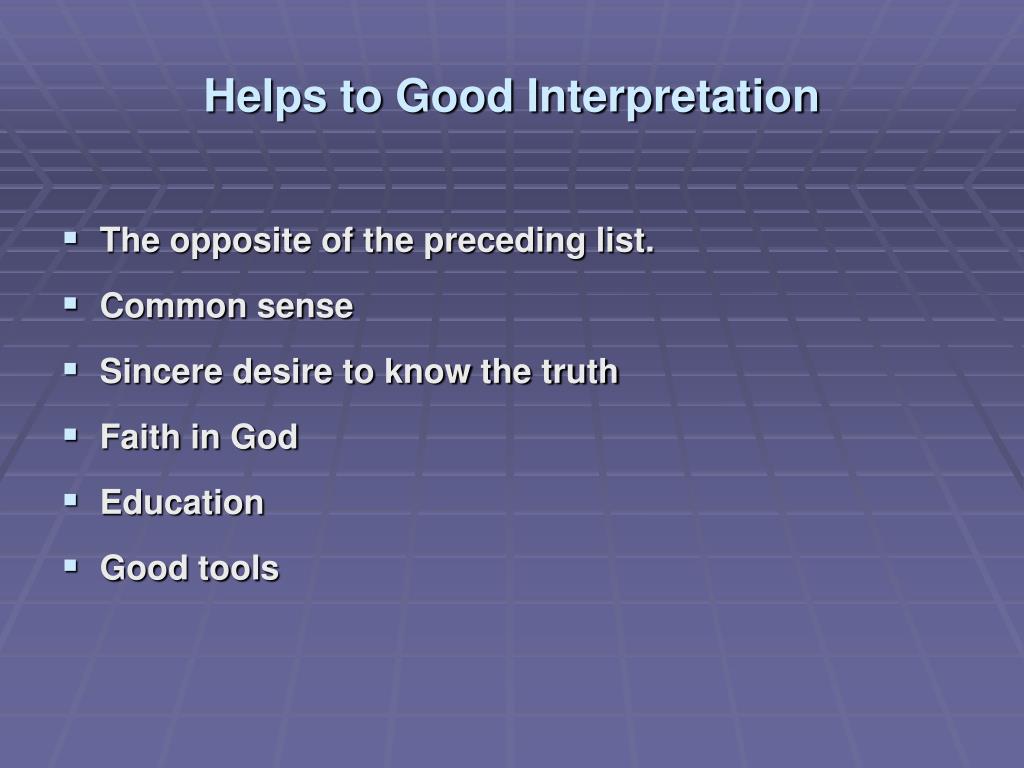 Helps to Good Interpretation

- The opposite of the preceding list.
- Common sense
- Sincere desire to know the truth
- Faith in God
- Education
- Good tools